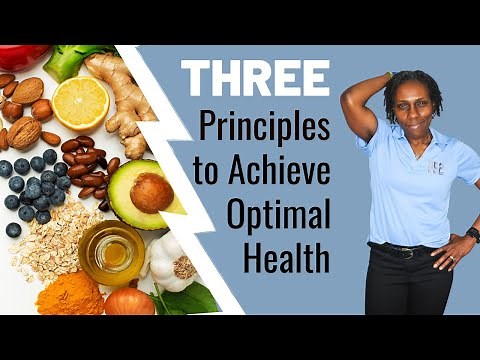 THREE
Principles to Achieve Optimal Health